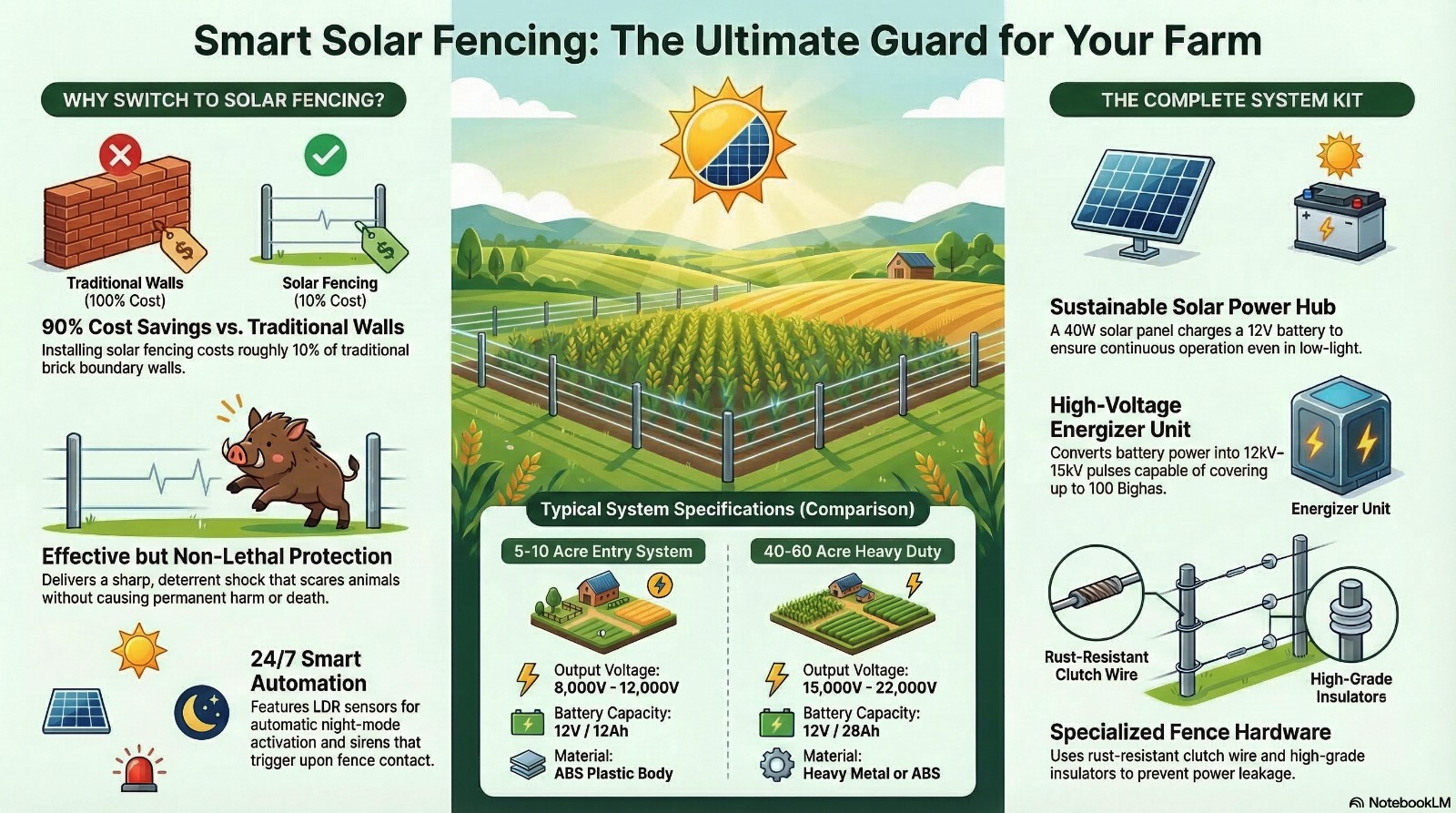 Smart Solar Fencing: The Ultimate Guard for Your Farm

WHY SWITCH TO SOLAR FENCING?

Traditional Walls
(100% Cost)

Solar Fencing
(10% Cost)

90% Cost Savings vs. Traditional Walls
Installing solar fencing costs roughly 10% of traditional brick boundary walls.

Effective but Non-Lethal Protection
Delivers a sharp, deterrent shock that scares animals without causing permanent harm or death.

24/7 Smart Automation
Features LDR sensors for automatic night-mode activation and sirens that trigger upon fence contact.

Typical System Specifications (Comparison)

5-10 Acre Entry System
Output Voltage: 8,000V - 12,000V
Battery Capacity: 12V / 12Ah
Material: ABS Plastic Body

40-60 Acre Heavy Duty
Output Voltage: 15,000V - 22,000V
Battery Capacity: 12V / 28Ah
Material: Heavy Metal or ABS

THE COMPLETE SYSTEM KIT

Sustainable Solar Power Hub
A 40W solar panel charges a 12V battery to ensure continuous operation even in low-light.

High-Voltage Energizer Unit
Converts battery power into 12kV–15kV pulses capable of covering up to 100 Bighas.

Energizer Unit

Rust-Resistant Clutch Wire

High-Grade Insulators

Specialized Fence Hardware
Uses rust-resistant clutch wire and high-grade insulators to prevent power leakage.

NotebookLM